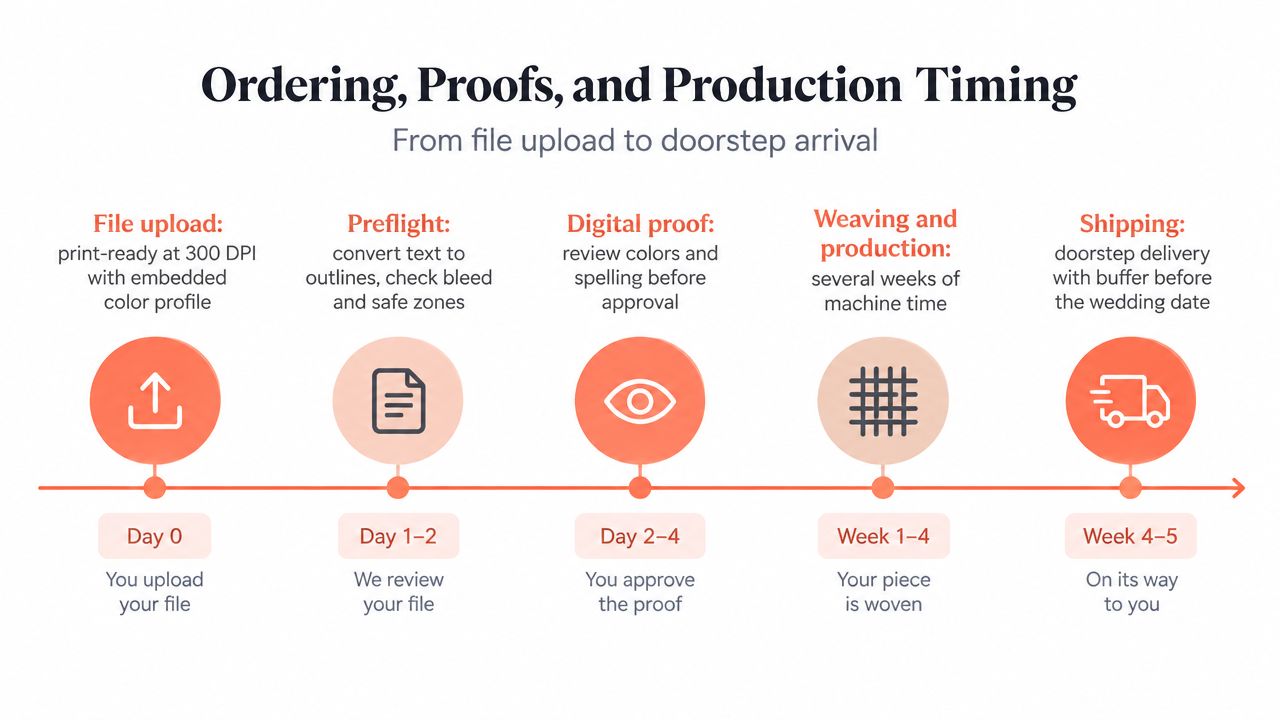 Ordering, Proofs, and Production Timing

From file upload to doorstep arrival

File upload: print-ready at 300 DPI with embedded color profile

Preflight: convert text to outlines, check bleed and safe zones

Digital proof: review colors and spelling before approval

Weaving and production: several weeks of machine time

Shipping: doorstep delivery with buffer before the wedding date

Day 0
You upload your file

Day 1–2
We review your file

Day 2–4
You approve the proof

Week 1–4
Your piece is woven

Week 4–5
On its way to you